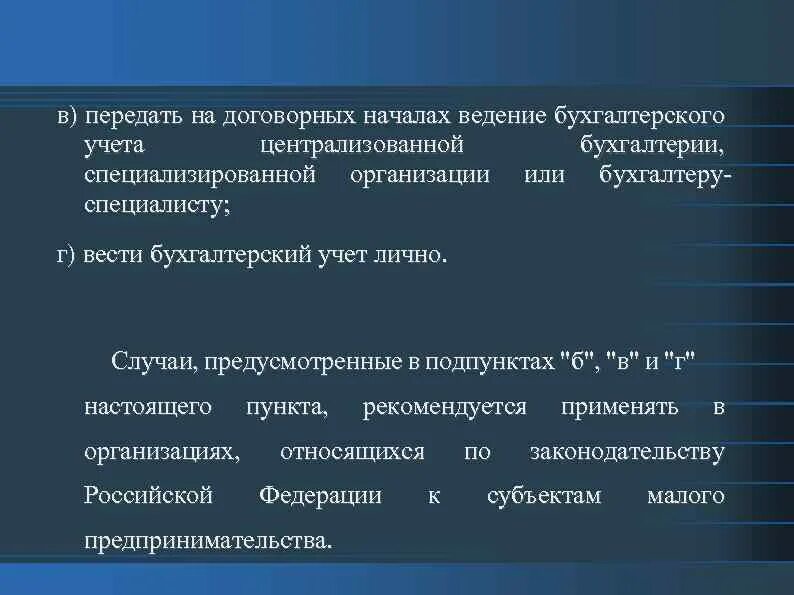 в) передать на договорных началах ведение бухгалтерского учета централизованной бухгалтерии, специализированной организации или бухгалтеру-специалисту;

г) вести бухгалтерский учет лично.

Случаи, предусмотренные в подпунктах "б", "в" и "г" настоящего пункта, рекомендуется применять в организациях, относящихся по законодательству Российской Федерации к субъектам малого предпринимательства.